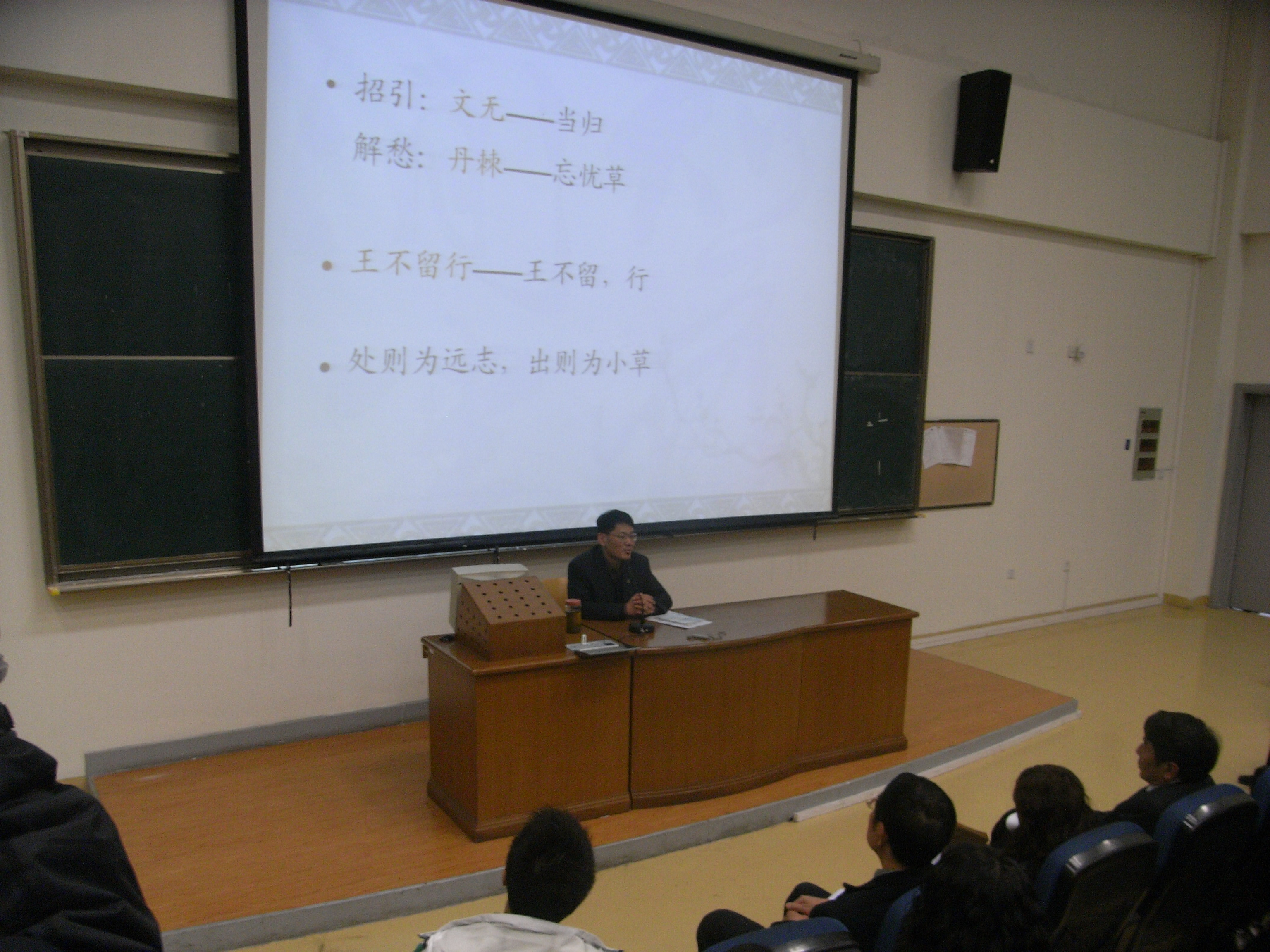 • 招引：文无——当归
解愁：丹棘——忘忧草

• 王不留行——王不留，行

• 处则为远志，出则为小草